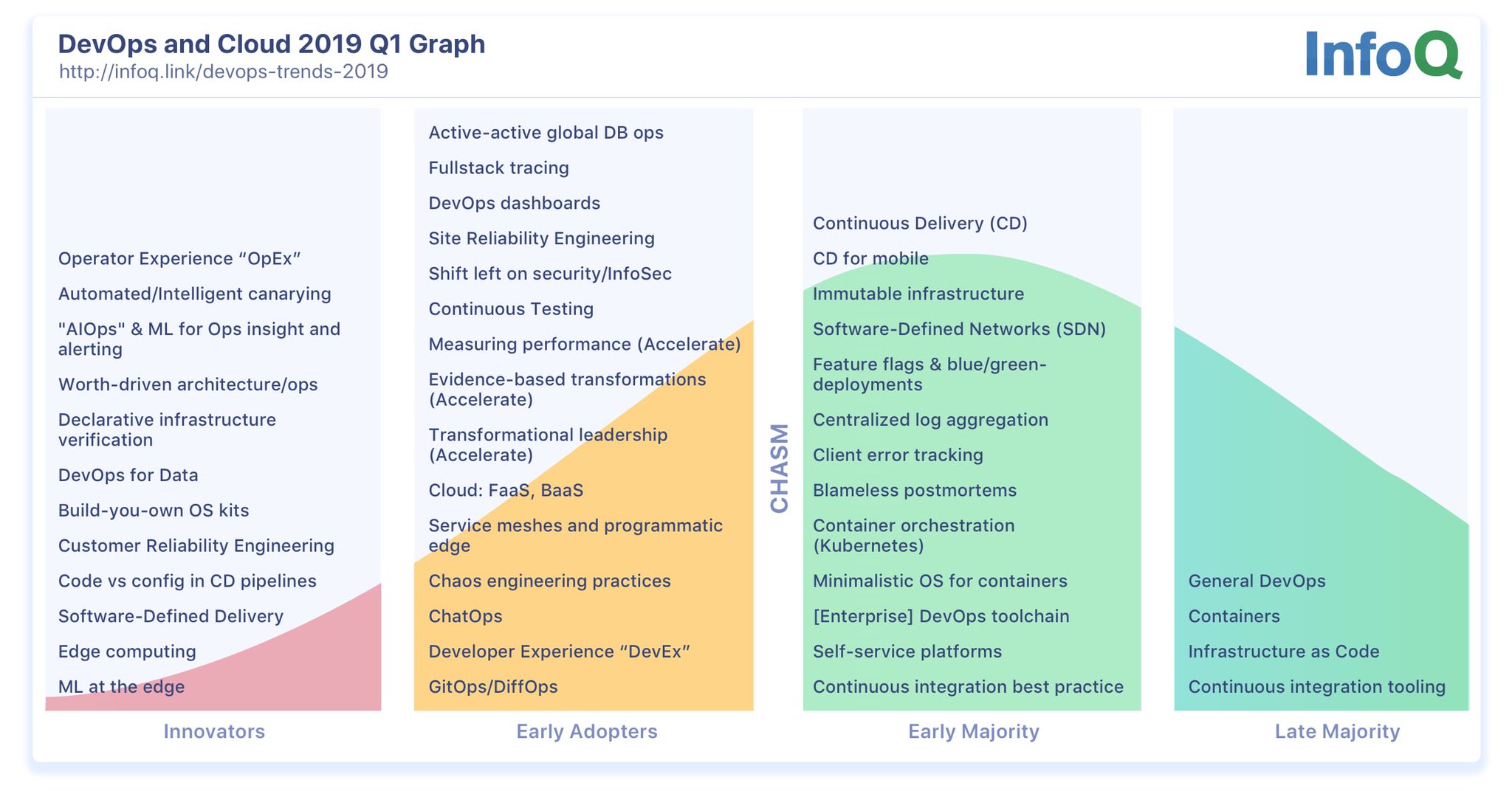 DevOps and Cloud 2019 Q1 Graph
http://infoq.link/devops-trends-2019

InfoQ

Operator Experience “OpEx”

Automated/Intelligent canarying

"AIOps" & ML for Ops insight and alerting

Worth-driven architecture/ops

Declarative infrastructure verification

DevOps for Data

Build-you-own OS kits

Customer Reliability Engineering

Code vs config in CD pipelines

Software-Defined Delivery

Edge computing

ML at the edge

Innovators

Active-active global DB ops

Fullstack tracing

DevOps dashboards

Site Reliability Engineering

Shift left on security/InfoSec

Continuous Testing

Measuring performance (Accelerate)

Evidence-based transformations (Accelerate)

Transformational leadership (Accelerate)

Cloud: FaaS, BaaS

Service meshes and programmatic edge

Chaos engineering practices

ChatOps

Developer Experience “DevEx”

GitOps/DiffOps

Early Adopters

CHASM

Continuous Delivery (CD)

CD for mobile

Immutable infrastructure

Software-Defined Networks (SDN)

Feature flags & blue/green-deployments

Centralized log aggregation

Client error tracking

Blameless postmortems

Container orchestration (Kubernetes)

Minimalistic OS for containers

[Enterprise] DevOps toolchain

Self-service platforms

Continuous integration best practice

Early Majority

General DevOps

Containers

Infrastructure as Code

Continuous integration tooling

Late Majority